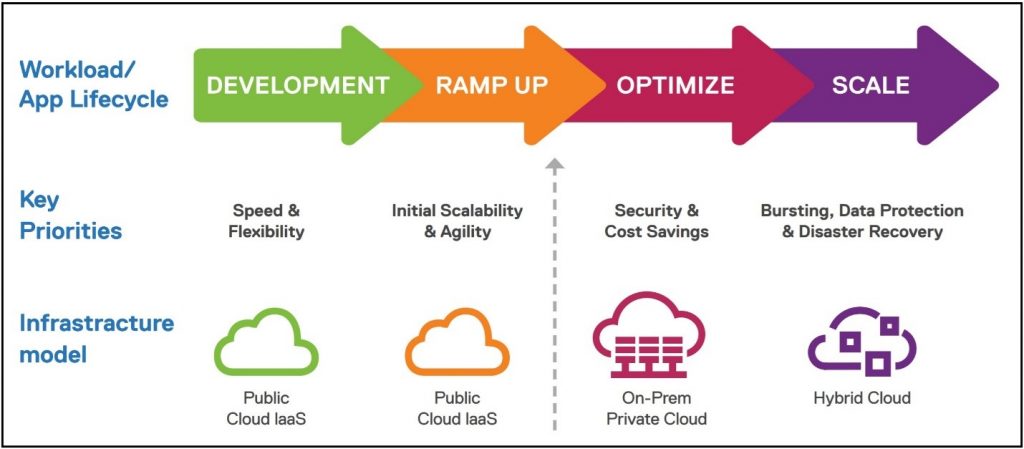 Workload/
App Lifecycle

DEVELOPMENT

RAMP UP

OPTIMIZE

SCALE

Key
Priorities

Speed &
Flexibility

Initial Scalability
& Agility

Security &
Cost Savings

Bursting, Data Protection
& Disaster Recovery

Infrastructure
model

Public
Cloud IaaS

Public
Cloud IaaS

On-Prem
Private Cloud

Hybrid Cloud